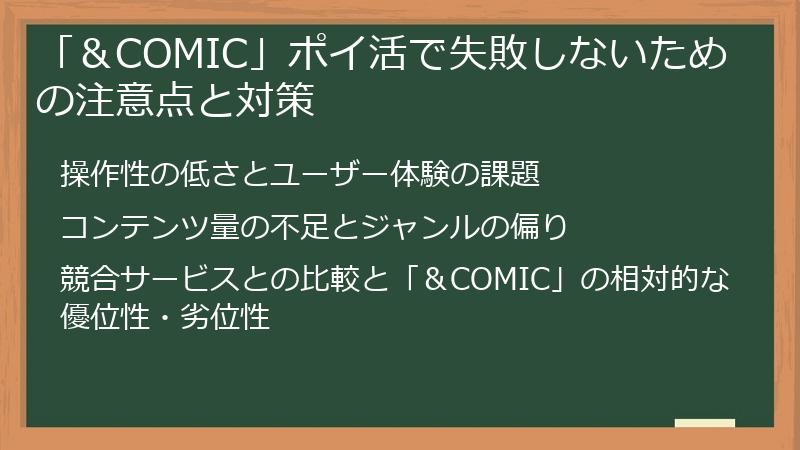 「＆COMIC」ポイ活で失敗しないための注意点と対策

操作性の低さとユーザー体験の課題

コンテンツ量の不足とジャンルの偏り

競合サービスとの比較と「＆COMIC」の相対的な優位性・劣位性